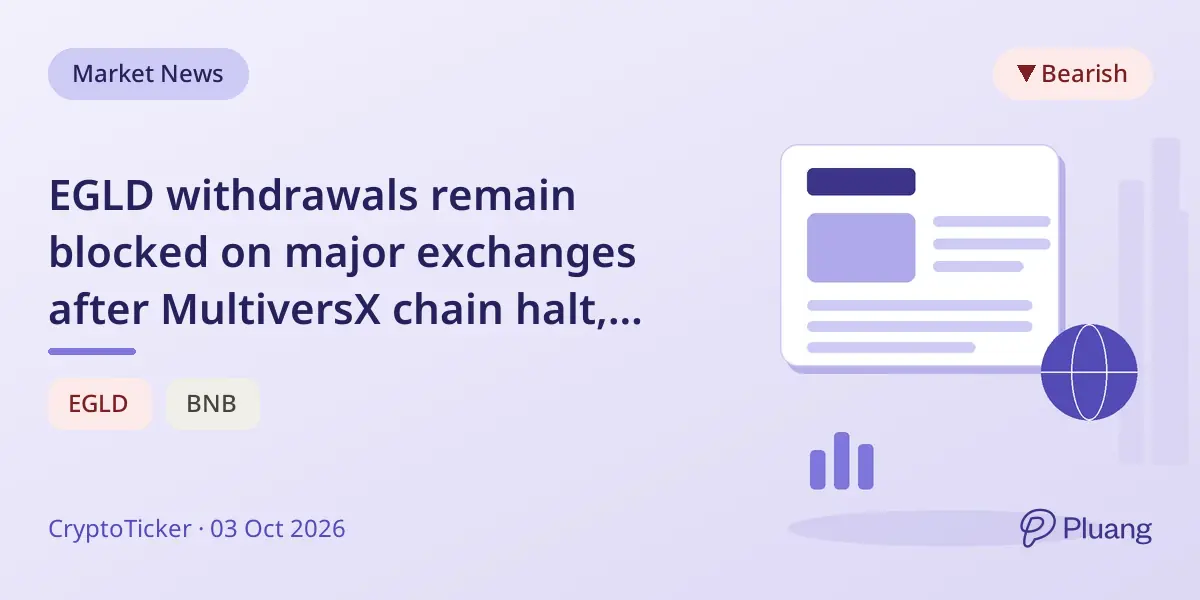 Market News

▼ Bearish

EGLD withdrawals remain blocked on major exchanges after MultiversX chain halt,...

EGLD

BNB

CryptoTicker · 03 Oct 2026

Pluang